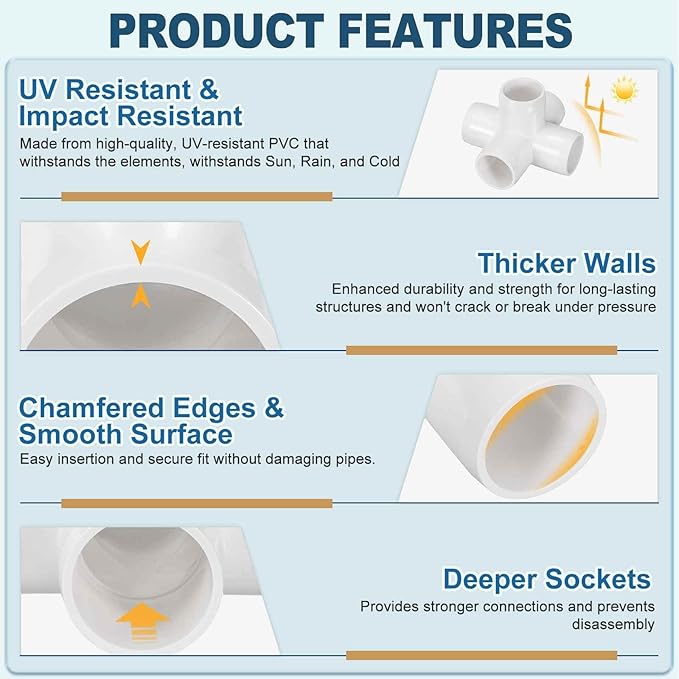 PRODUCT FEATURES

UV Resistant & Impact Resistant

Made from high-quality, UV-resistant PVC that withstands the elements, withstands Sun, Rain, and Cold

Thicker Walls

Enhanced durability and strength for long-lasting structures and won't crack or break under pressure

Chamfered Edges & Smooth Surface

Easy insertion and secure fit without damaging pipes.

Deeper Sockets

Provides stronger connections and prevents disassembly